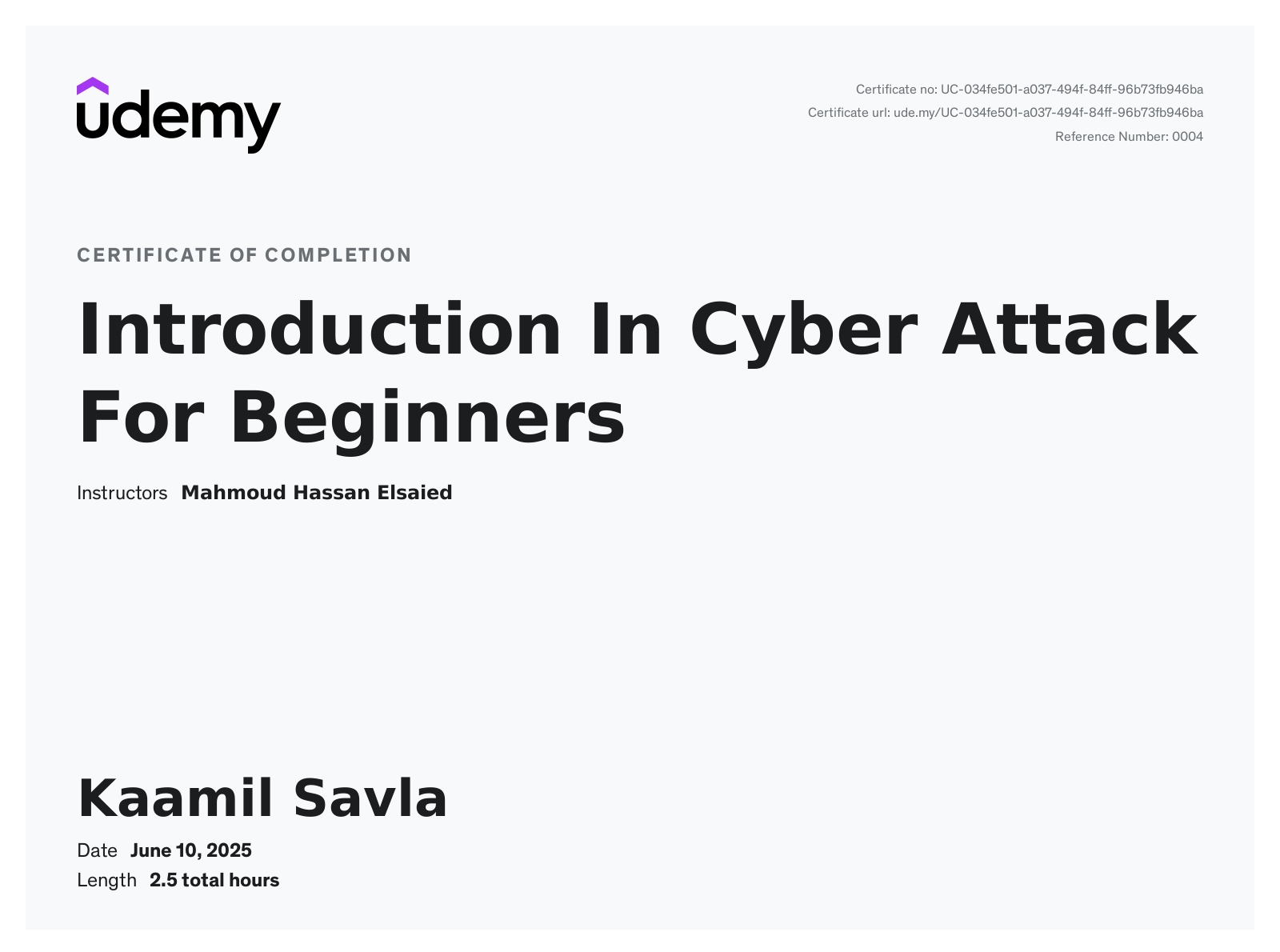 udemy

Certificate no: UC-034fe501-a037-494f-84ff-96b73fb946ba
Certificate url: ude.my/UC-034fe501-a037-494f-84ff-96b73fb946ba
Reference Number: 0004

CERTIFICATE OF COMPLETION

Introduction In Cyber Attack For Beginners

Instructors Mahmoud Hassan Elsaied

Kaamil Savla

Date June 10, 2025
Length 2.5 total hours